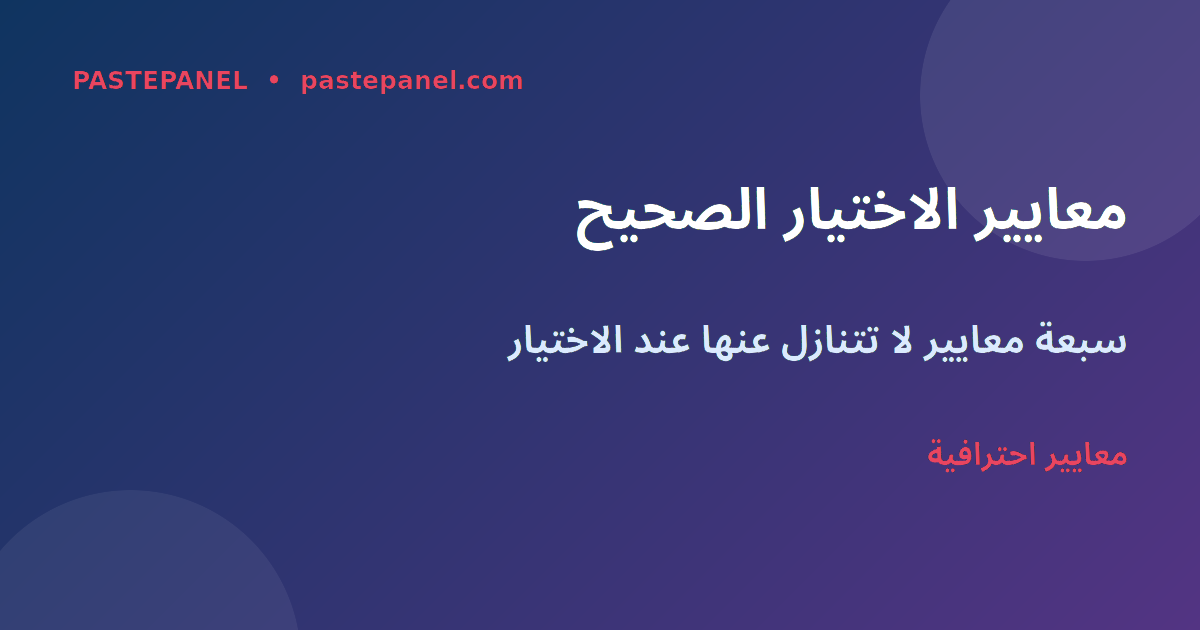 PASTEPANEL • pastepanel.com

معايير الاختيار الصحيح

سبعة معايير لا تتنازل عنها عند الاختيار

معايير احترافية